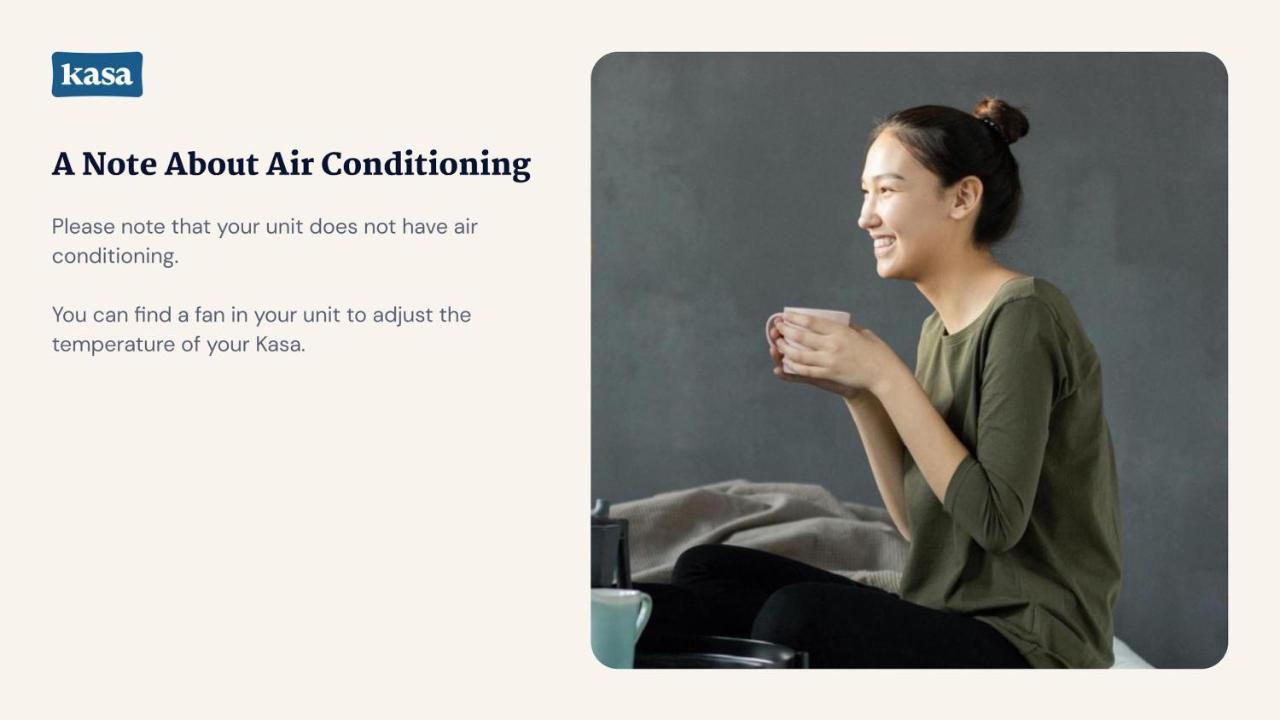 kasa

A Note About Air Conditioning

Please note that your unit does not have air conditioning.

You can find a fan in your unit to adjust the temperature of your Kasa.